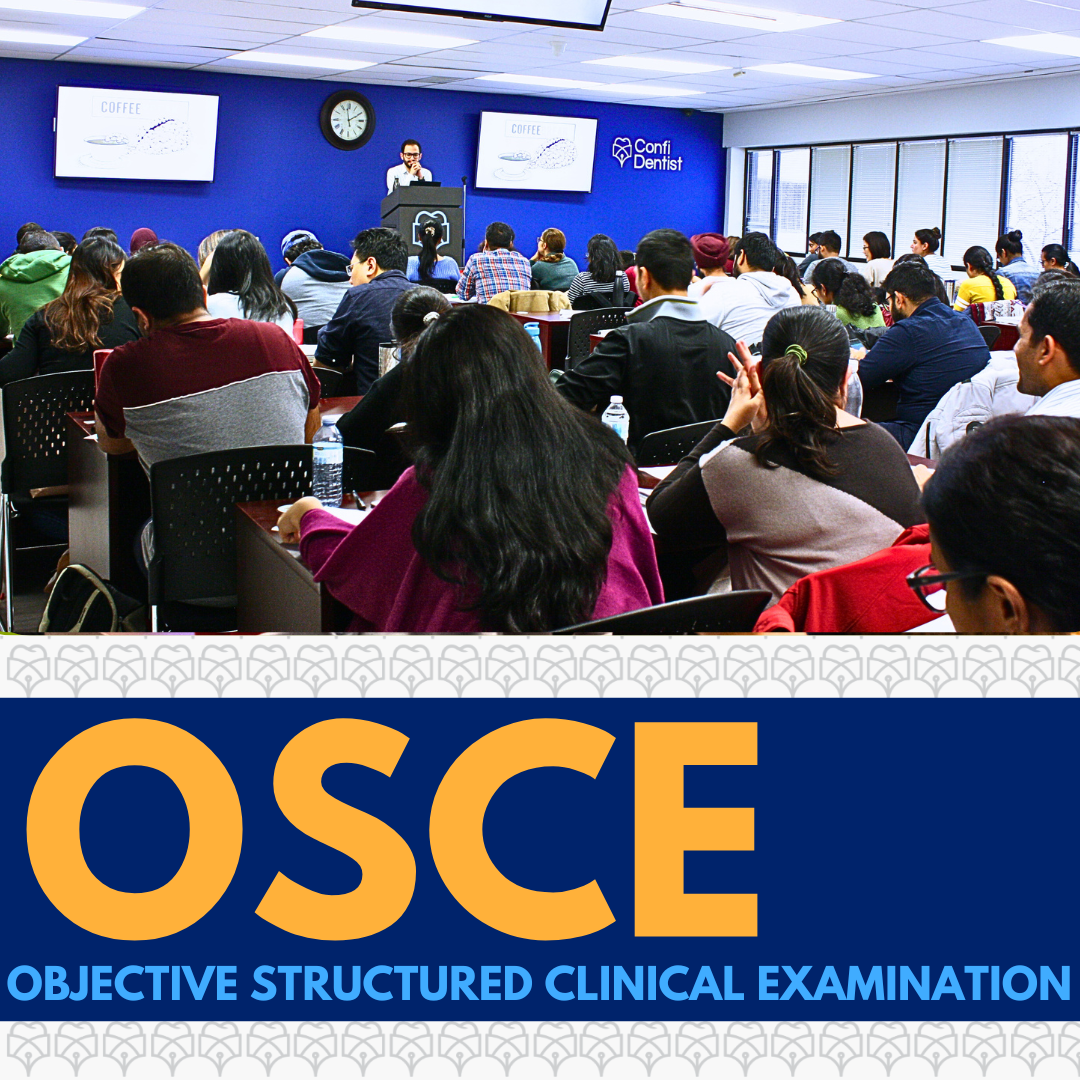 COFFEE

COFFEE

Confi Dentist

OSCE

OBJECTIVE STRUCTURED CLINICAL EXAMINATION